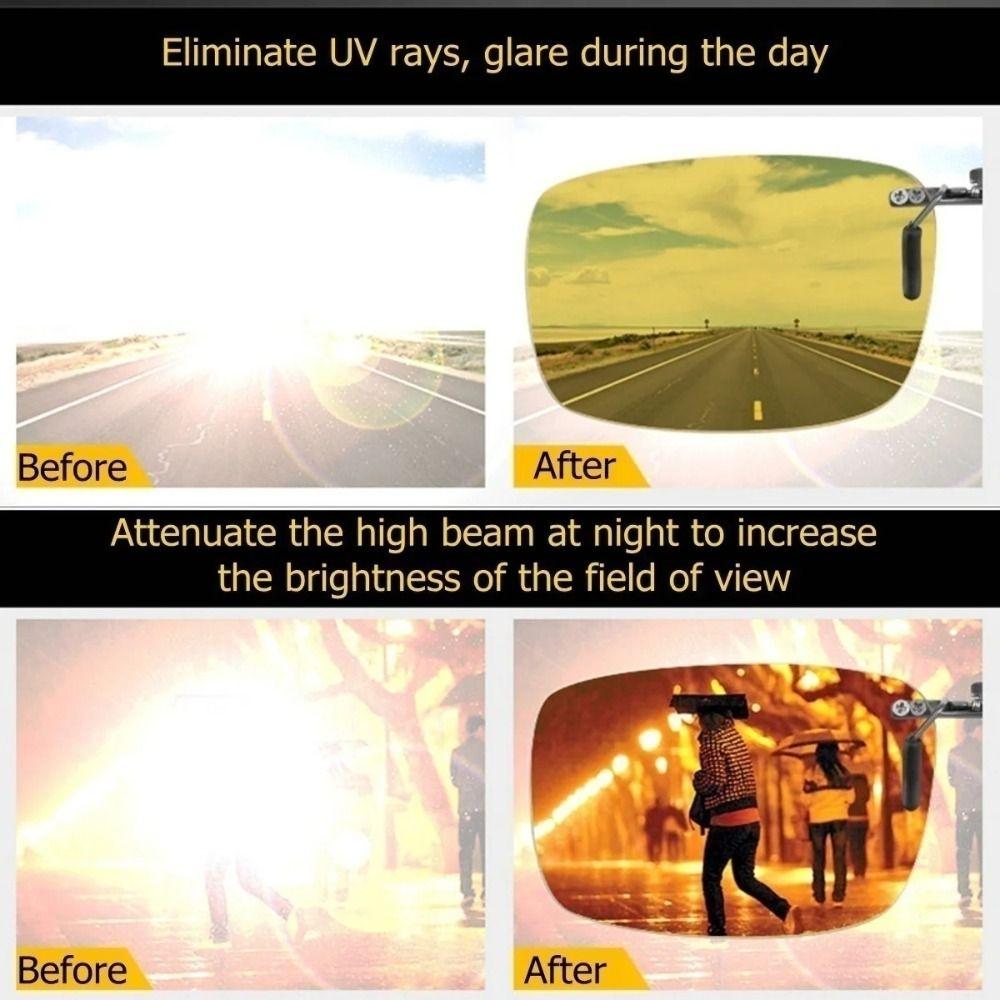 Eliminate UV rays, glare during the day

Before

After

Attenuate the high beam at night to increase the brightness of the field of view

Before

After